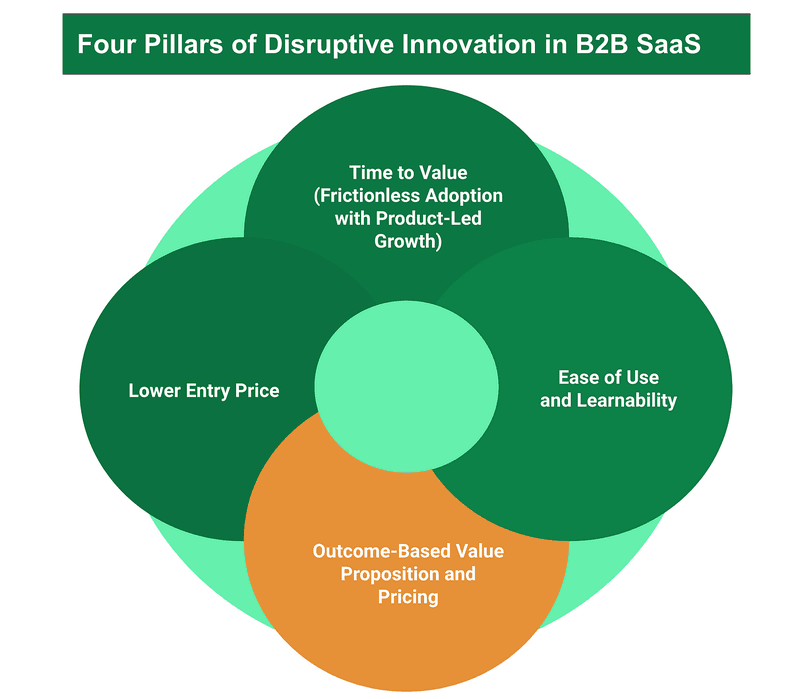 Four Pillars of Disruptive Innovation in B2B SaaS

Time to Value (Frictionless Adoption with Product-Led Growth)

Lower Entry Price

Ease of Use and Learnability

Outcome-Based Value Proposition and Pricing